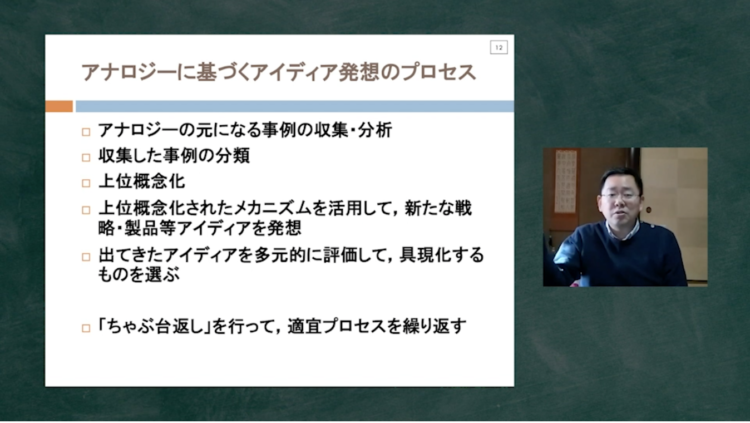 12

アナロジーに基づくアイディア発想のプロセス

□ アナロジーの元になる事例の収集・分析
□ 収集した事例の分類
□ 上位概念化
□ 上位概念化されたメカニズムを活用して，新たな戦略・製品等アイディアを発想
□ 出てきたアイディアを多元的に評価して，具現化するものを選ぶ

□ 「ちゃぶ台返し」を行って，適宜プロセスを繰り返す